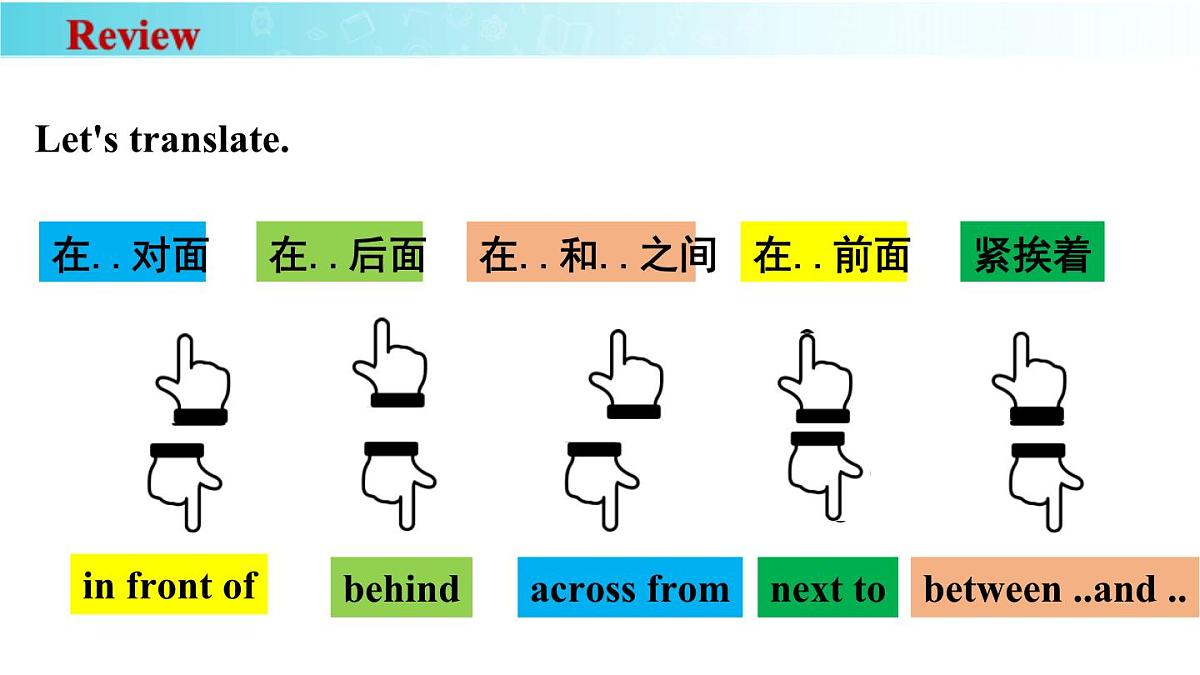 Review

Let's translate.

在. . 对面 在. . 后面 在. . 和. . 之间 在. . 前面 紧挨着

in front of behind across from next to between ..and ..